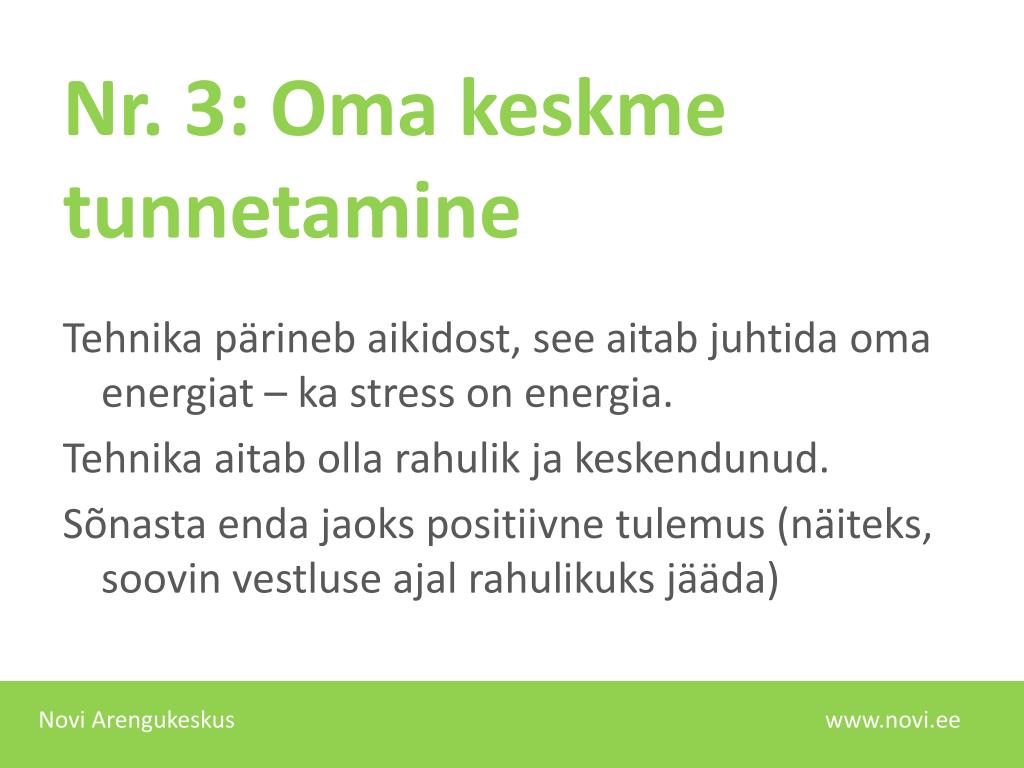 Nr. 3: Oma keskme tunnetamine

Tehnika pärineb aikidost, see aitab juhtida oma energiat – ka stress on energia.

Tehnika aitab olla rahulik ja keskendunud.

Sõnasta enda jaoks positiivne tulemus (näiteks, soovin vestluse ajal rahulikuks jääda)

Novi Arengukeskus

www.novi.ee